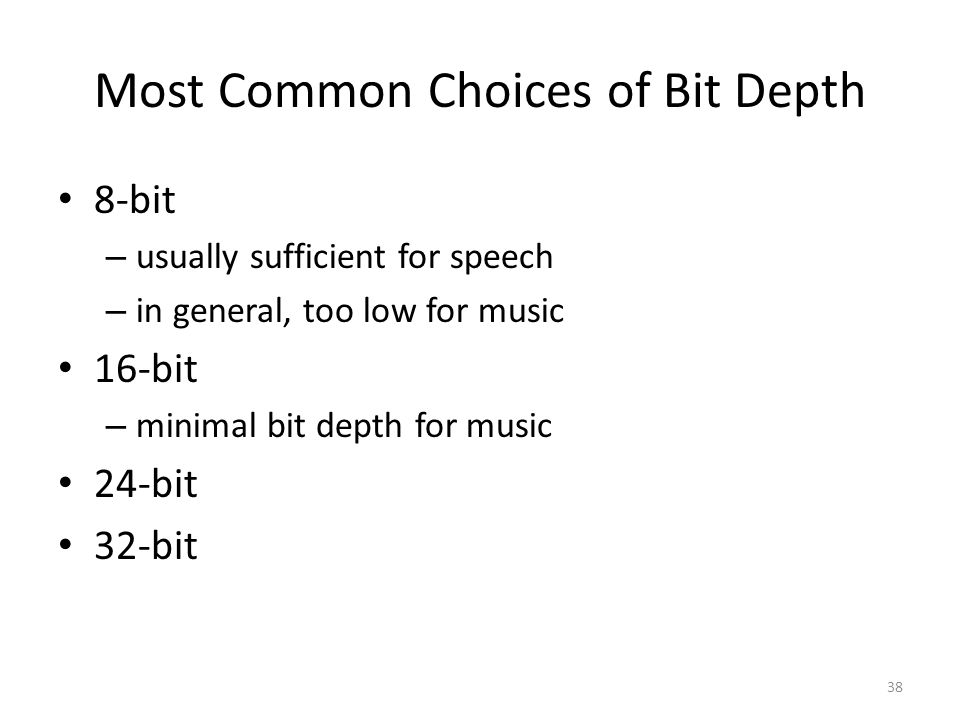 Most Common Choices of Bit Depth

• 8-bit
– usually sufficient for speech
– in general, too low for music
• 16-bit
– minimal bit depth for music
• 24-bit
• 32-bit

38